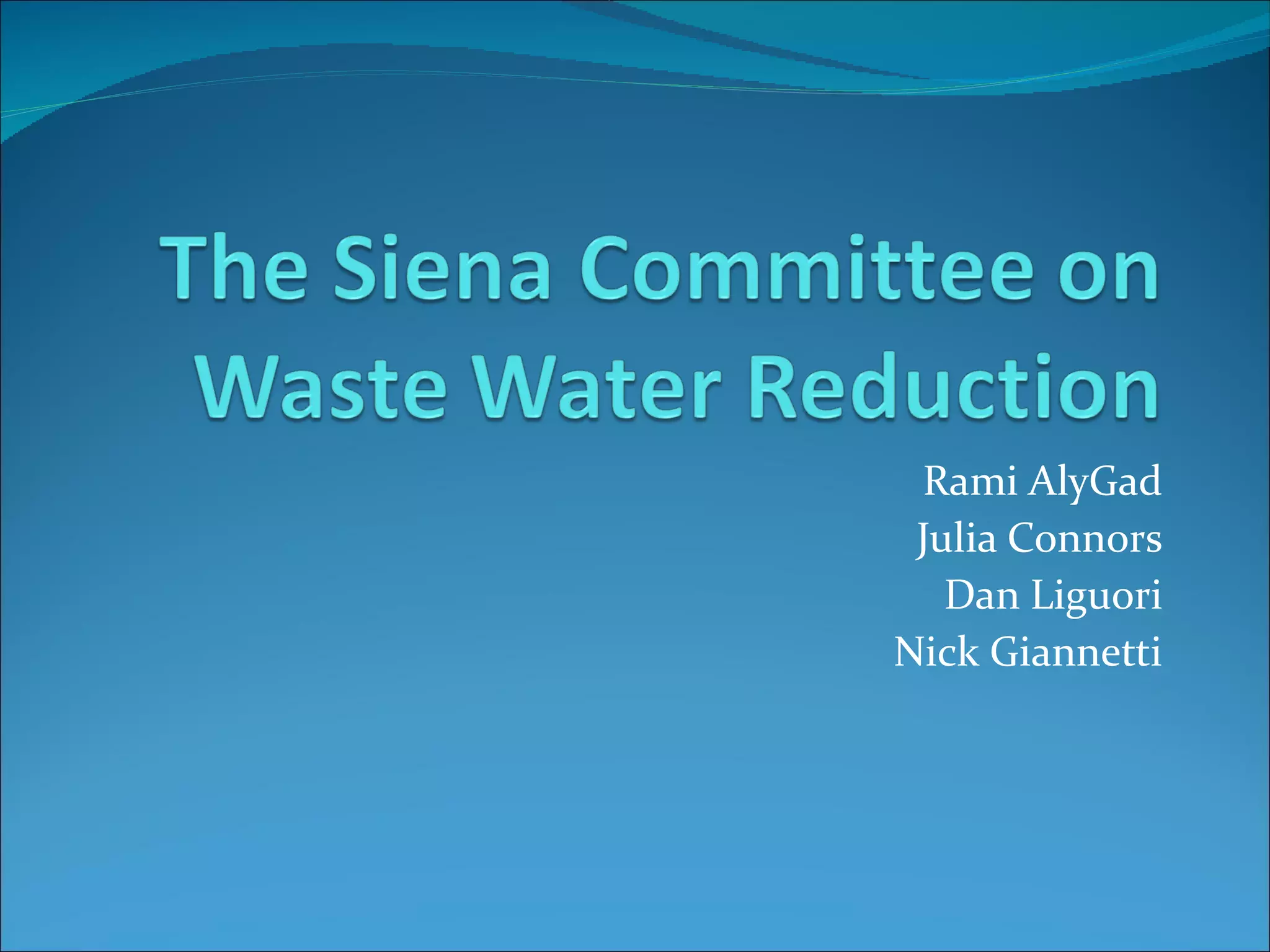 The Siena Committee on Waste Water Reduction

Rami AlyGad
Julia Connors
Dan Liguori
Nick Giannetti